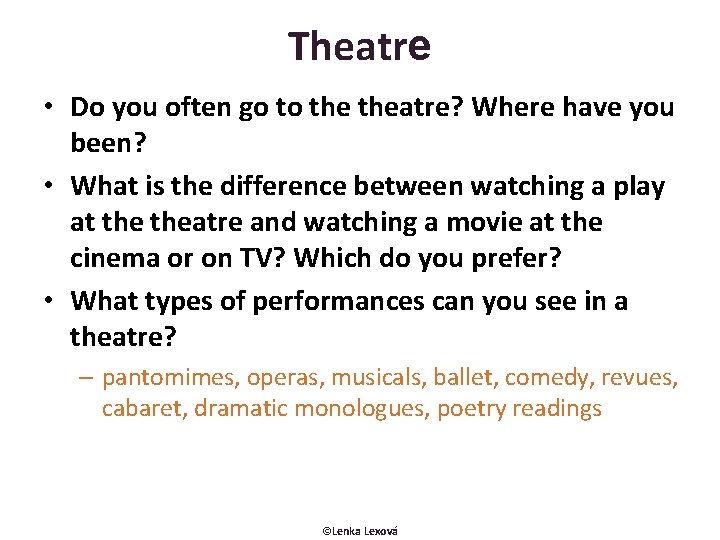 Theatre

• Do you often go to the theatre? Where have you been?

• What is the difference between watching a play at the theatre and watching a movie at the cinema or on TV? Which do you prefer?

• What types of performances can you see in a theatre?

– pantomimes, operas, musicals, ballet, comedy, revues, cabaret, dramatic monologues, poetry readings

©Lenka Lexová